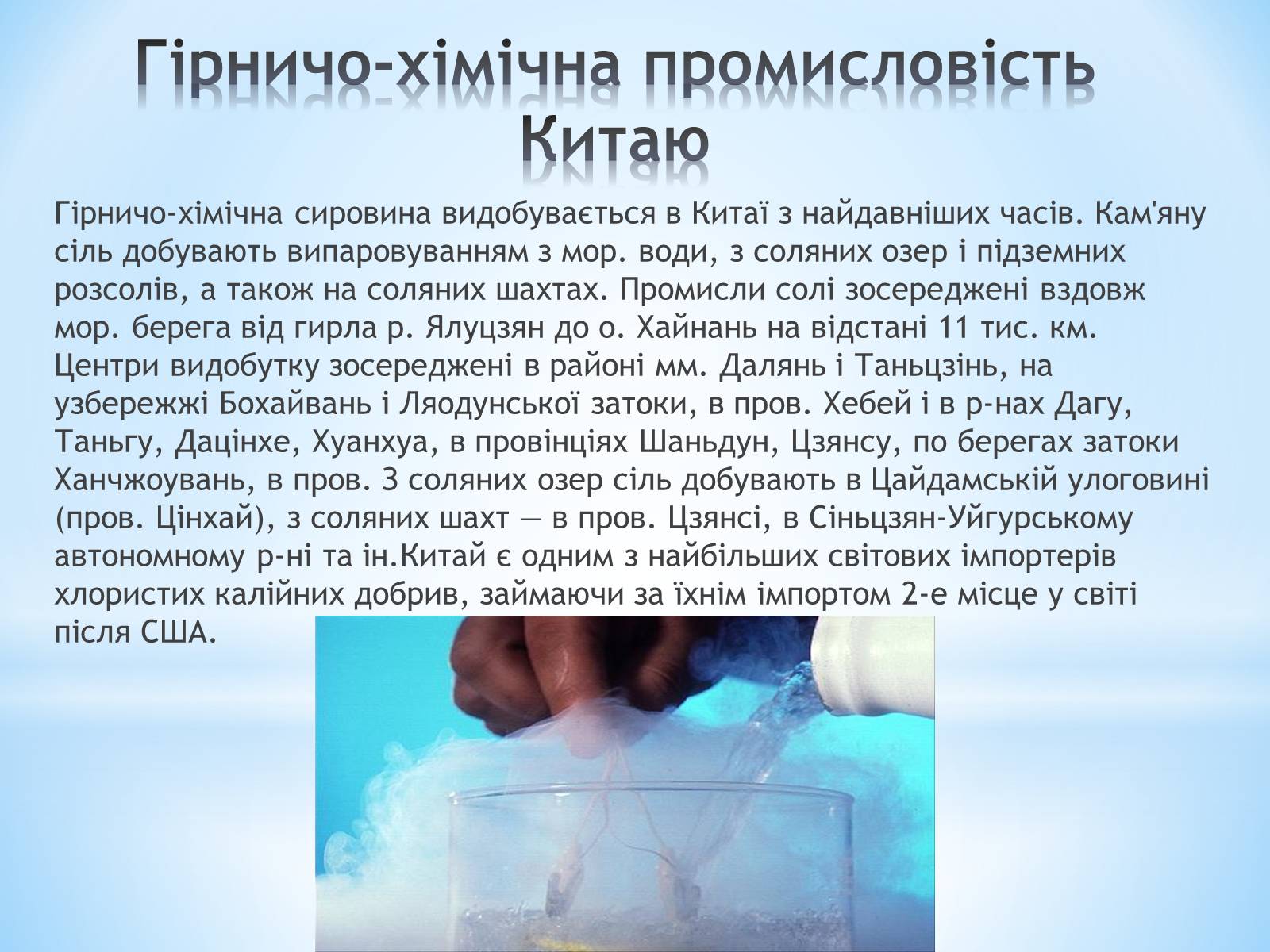 Гірничо-хімічна промисловість Китаю

Гірничо-хімічна сировина видобувається в Китаї з найдавніших часів. Кам'яну сіль добувають випаровуванням з мор. води, з соляних озер і підземних розсолів, а також на соляних шахтах. Промисли солі зосереджені вздовж мор. берега від гирла р. Ялуцзян до о. Хайнань на відстані 11 тис. км. Центри видобутку зосереджені в районі мм. Далянь і Таньцзінь, на узбережжі Бохайвань і Ляодунської затоки, в пров. Хебей і в р-нах Дагу, Таньгу, Дацінхе, Хуанхуа, в провінціях Шаньдун, Цзянсу, по берегах затоки Ханчжоувань, в пров. З соляних озер сіль добувають в Цайдамській улоговині (пров. Цінхай), з соляних шахт — в пров. Цзянсі, в Сіньцзян-Уйгурському автономному р-ні та ін.Китай є одним з найбільших світових імпортерів хлористих калійних добрив, займаючи за їхнім імпортом 2-е місце у світі після США.